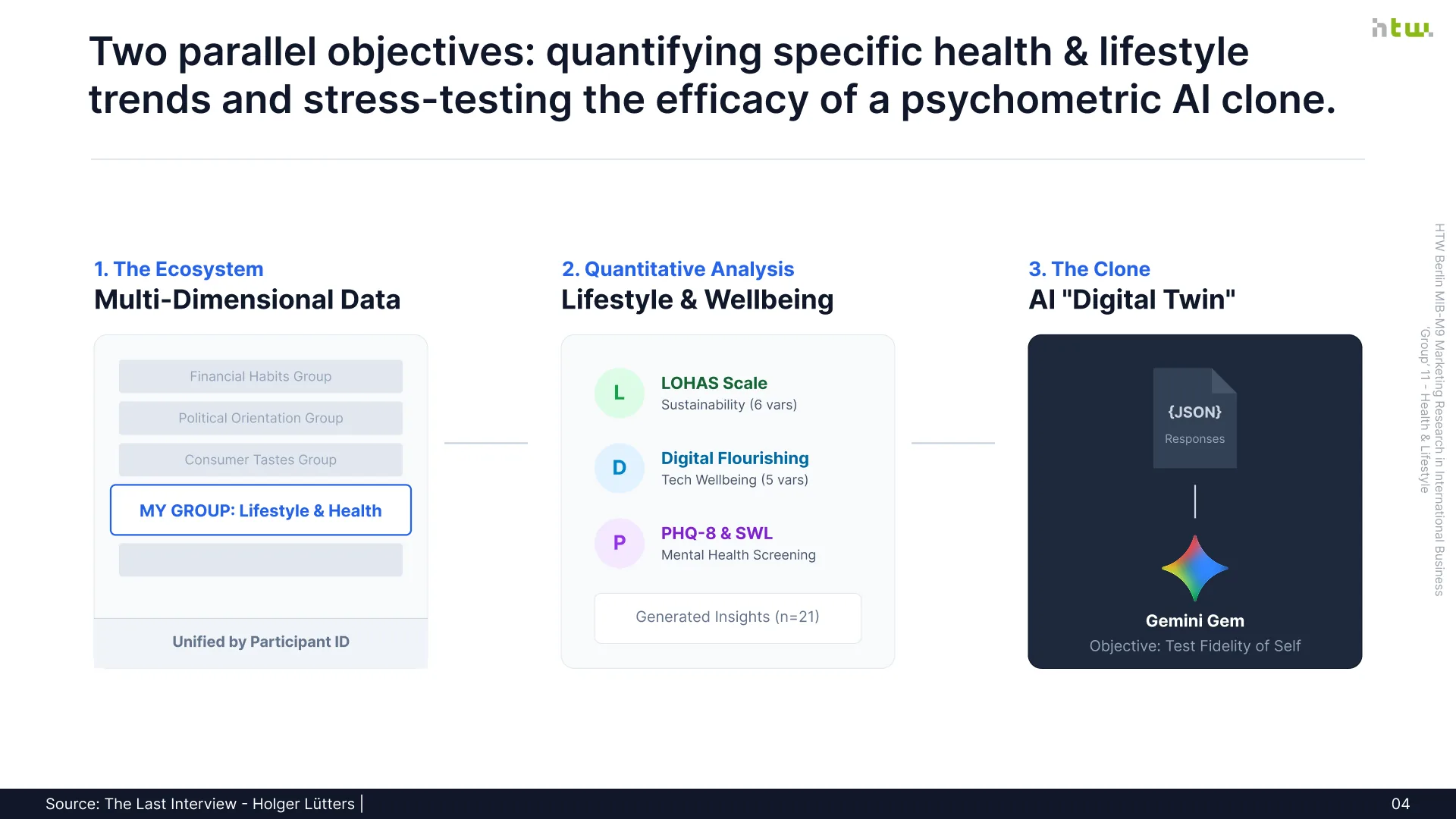 htw.

Two parallel objectives: quantifying specific health & lifestyle trends and stress-testing the efficacy of a psychometric AI clone.

1. The Ecosystem
Multi-Dimensional Data

Financial Habits Group
Political Orientation Group
Consumer Tastes Group
MY GROUP: Lifestyle & Health

Unified by Participant ID

2. Quantitative Analysis
Lifestyle & Wellbeing

L
LOHAS Scale
Sustainability (6 vars)

D
Digital Flourishing
Tech Wellbeing (5 vars)

P
PHQ-8 & SWL
Mental Health Screening

Generated Insights (n=21)

3. The Clone
AI "Digital Twin"

{JSON}
Responses

Gemini Gem
Objective: Test Fidelity of Self

HTW Berlin MIB-M9 Marketing Research in International Business
'Group' 11 - Health & Lifestyle

Source: The Last Interview - Holger Lütters |
04